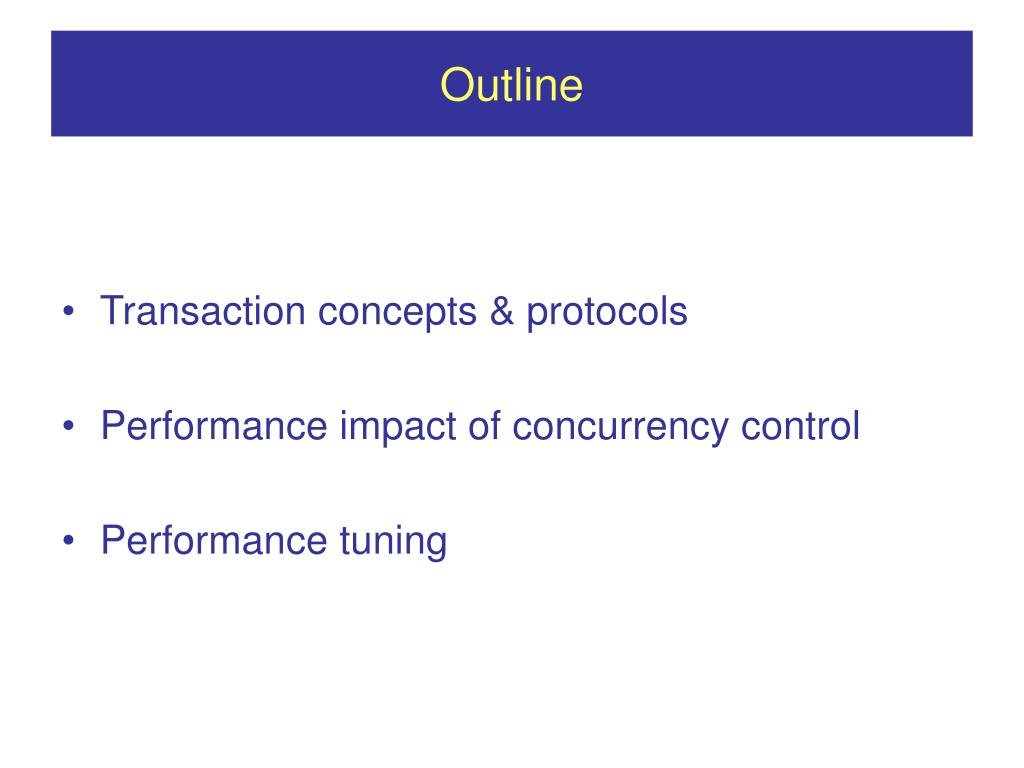 Outline

• Transaction concepts & protocols

• Performance impact of concurrency control

• Performance tuning